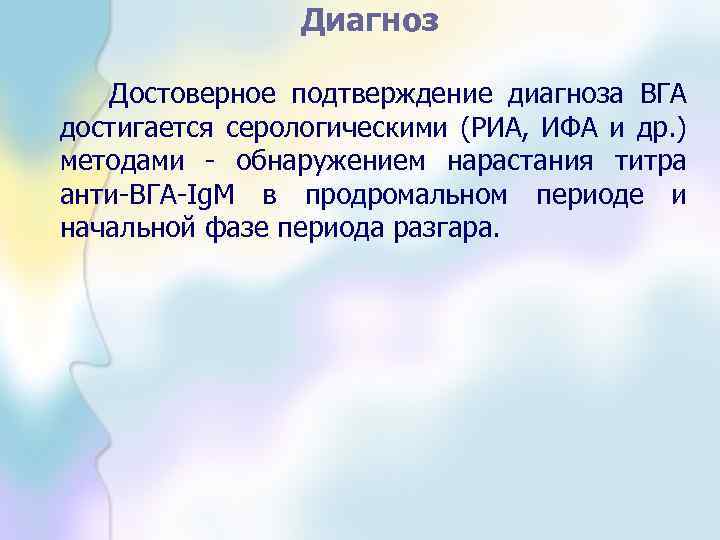 Диагноз

Достоверное подтверждение диагноза ВГА достигается серологическими (РИА, ИФА и др.) методами - обнаружением нарастания титра анти-ВГА-IgM в продромальном периоде и начальной фазе периода разгара.